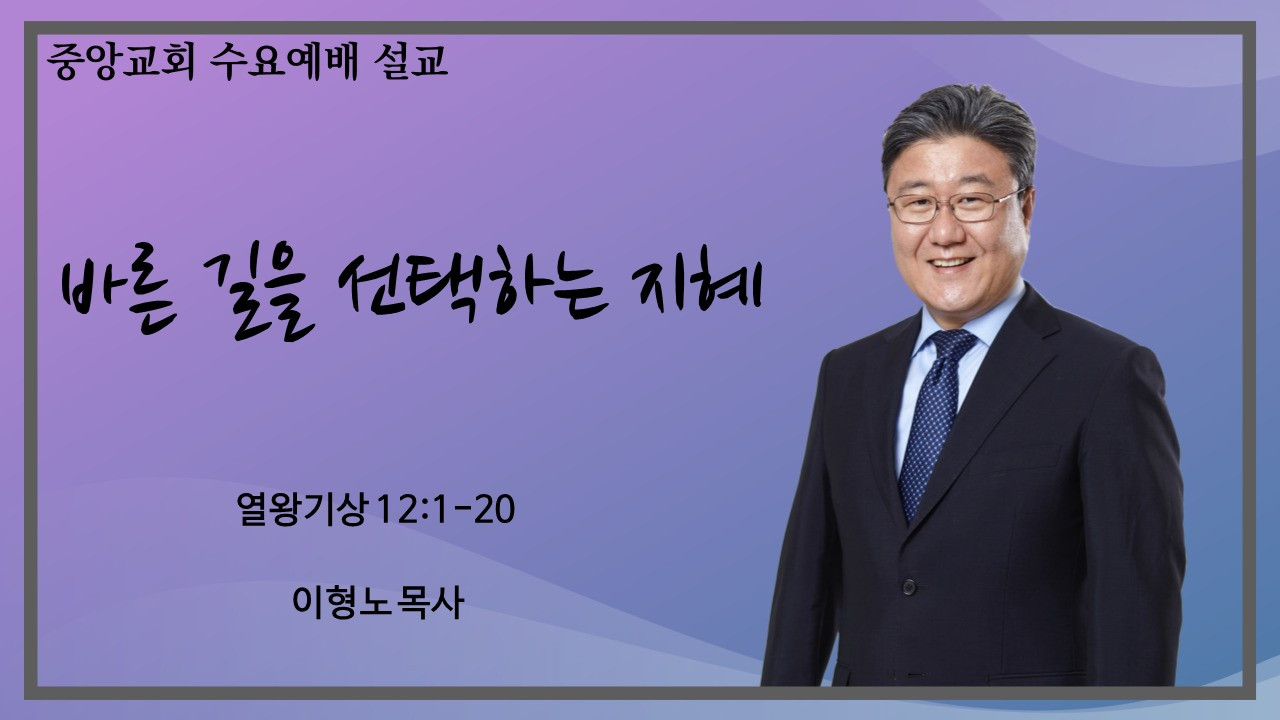 중앙교회 수요예배 설교

바른 길을 선택하는 지혜

열왕기상 12:1-20

이형노 목사